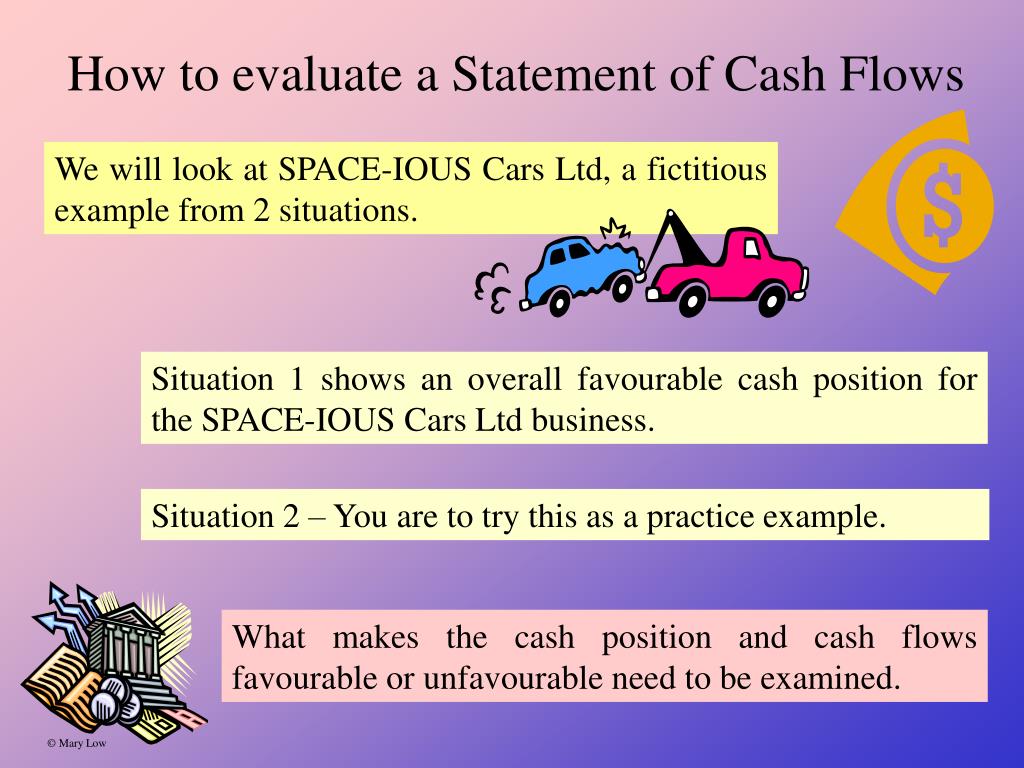 How to evaluate a Statement of Cash Flows

We will look at SPACE-IOUS Cars Ltd, a fictitious example from 2 situations.

$

Situation 1 shows an overall favourable cash position for the SPACE-IOUS Cars Ltd business.

Situation 2 – You are to try this as a practice example.

What makes the cash position and cash flows favourable or unfavourable need to be examined.

© Mary Low